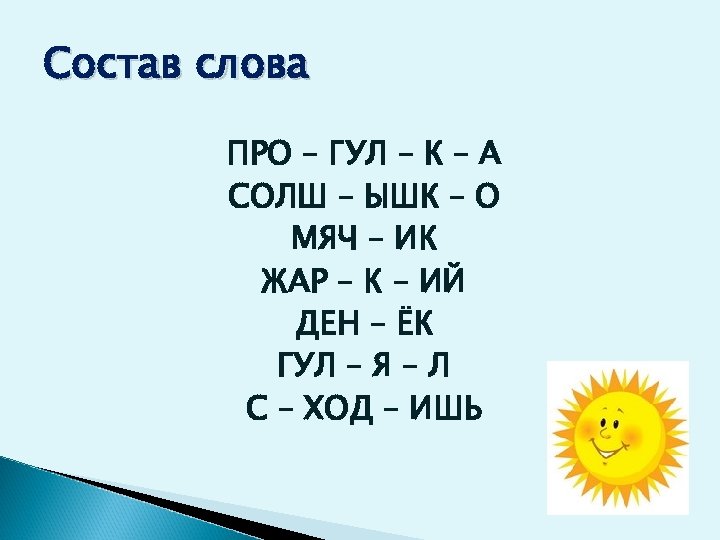 Состав слова

ПРО – ГУЛ – К – А
СОЛШ – ЫШК – О
МЯЧ – ИК
ЖАР – К – ИЙ
ДЕН – ЁК
ГУЛ – Я – Л
С – ХОД – ИШЬ